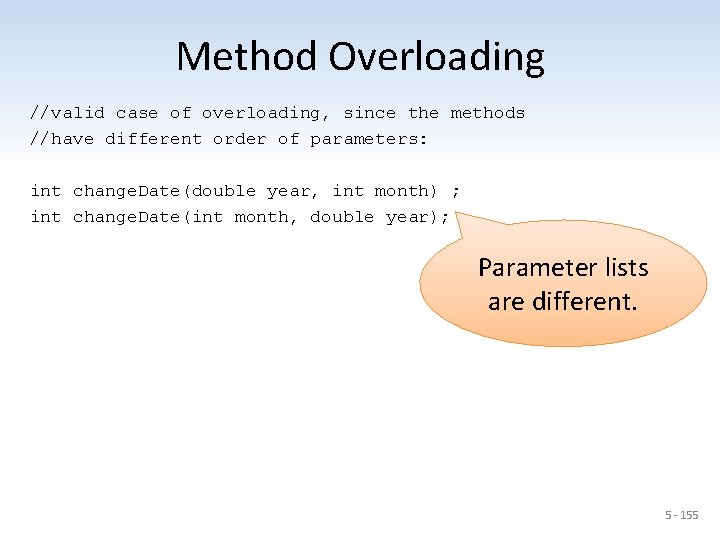 Method Overloading

//valid case of overloading, since the methods
//have different order of parameters:

int changeDate(double year, int month) ;
int changeDate(int month, double year);

Parameter lists are different.

5 - 155